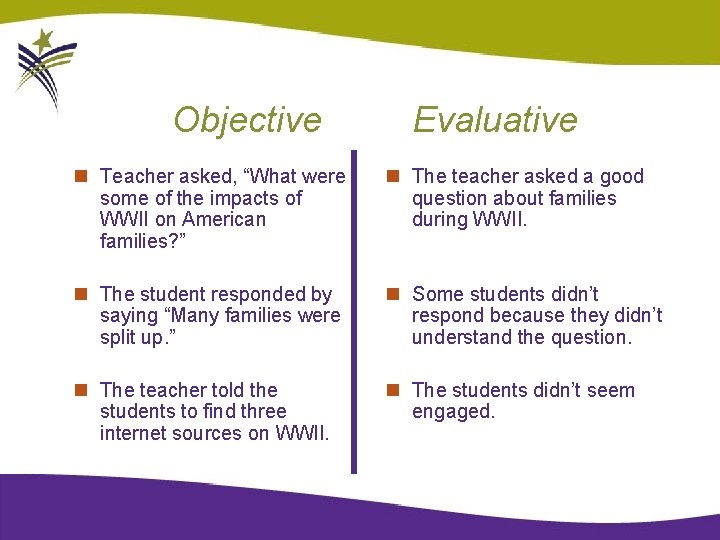 Objective

Teacher asked, “What were some of the impacts of WWII on American families?”

The student responded by saying “Many families were split up.”

The teacher told the students to find three internet sources on WWII.

Evaluative

The teacher asked a good question about families during WWII.

Some students didn’t respond because they didn’t understand the question.

The students didn’t seem engaged.